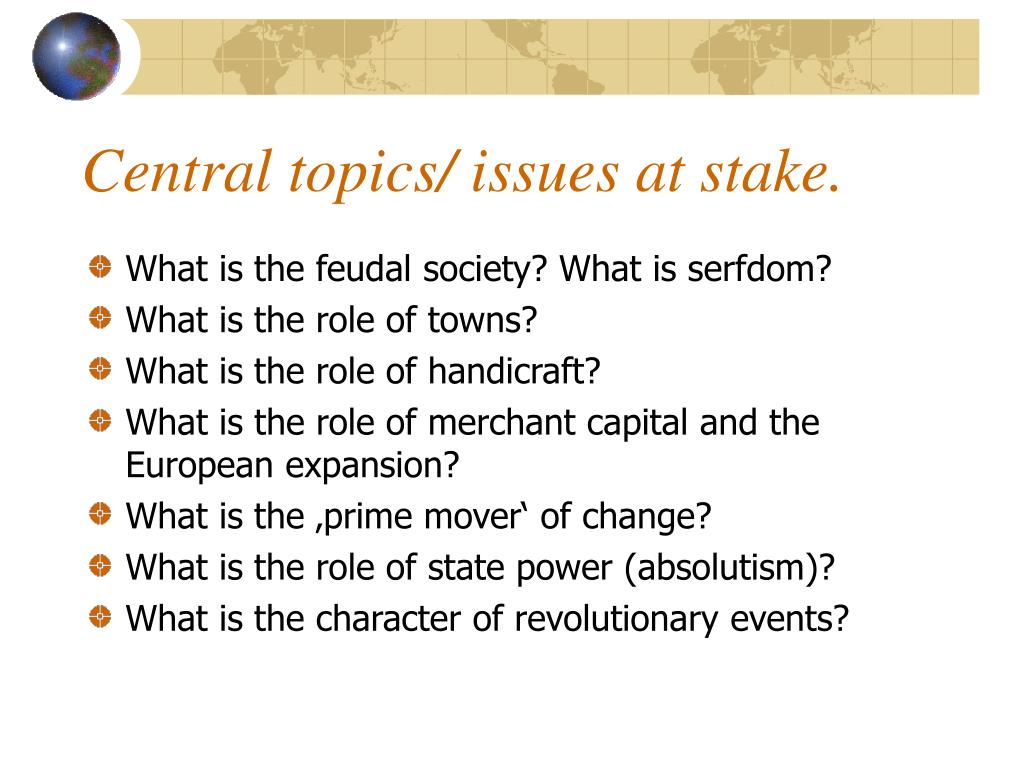 Central topics/ issues at stake.

What is the feudal society? What is serfdom?
What is the role of towns?
What is the role of handicraft?
What is the role of merchant capital and the European expansion?
What is the ‚prime mover‘ of change?
What is the role of state power (absolutism)?
What is the character of revolutionary events?